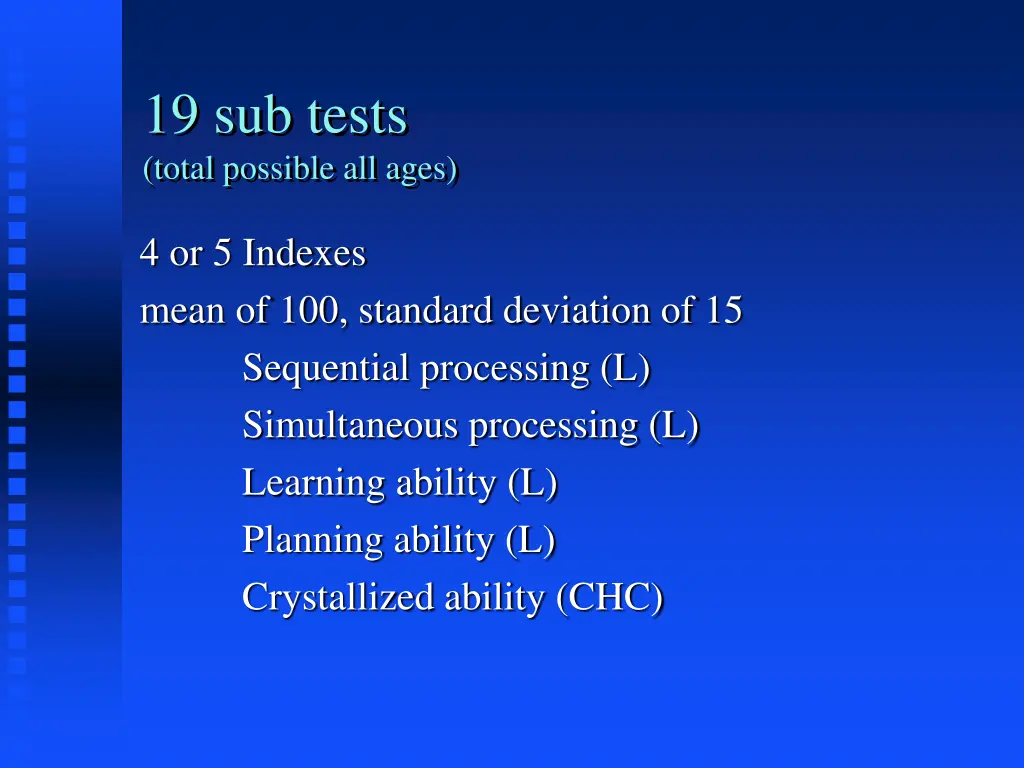 19 sub tests
(total possible all ages)

4 or 5 Indexes
mean of 100, standard deviation of 15
Sequential processing (L)
Simultaneous processing (L)
Learning ability (L)
Planning ability (L)
Crystallized ability (CHC)